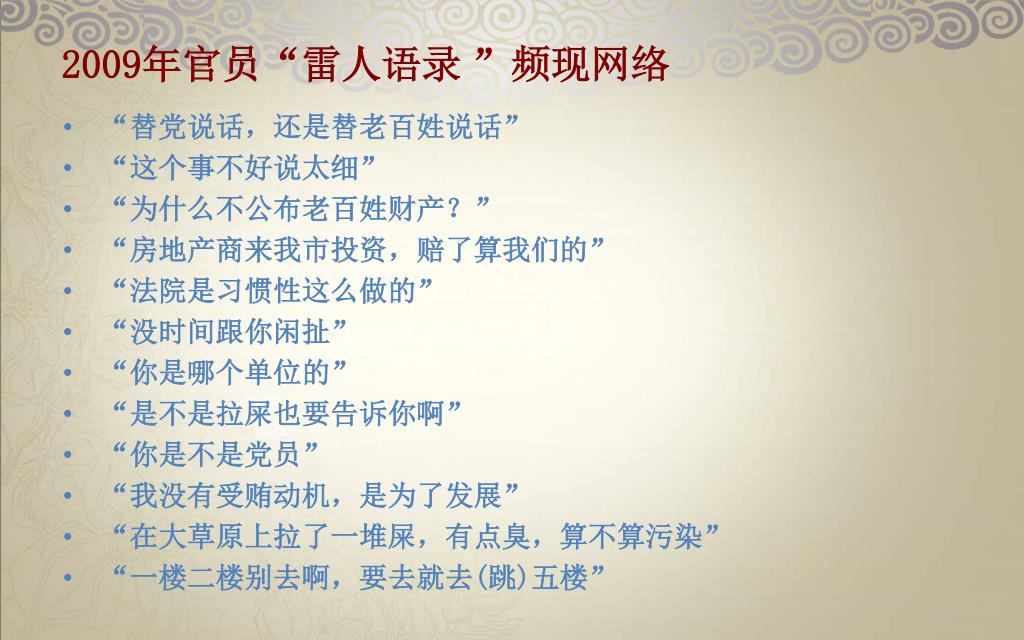 2009年官员“雷人语录 ”频现网络

• “替党说话，还是替老百姓说话”
• “这个事不好说太细”
• “为什么不公布老百姓财产？”
• “房地产商来我市投资，赔了算我们的”
• “法院是习惯性这么做的”
• “没时间跟你闲扯”
• “你是哪个单位的”
• “是不是拉屎也要告诉你啊”
• “你是不是党员”
• “我没有受贿动机，是为了发展”
• “在大草原上拉了一堆屎，有点臭，算不算污染”
• “一楼二楼别去啊，要去就去(跳)五楼”